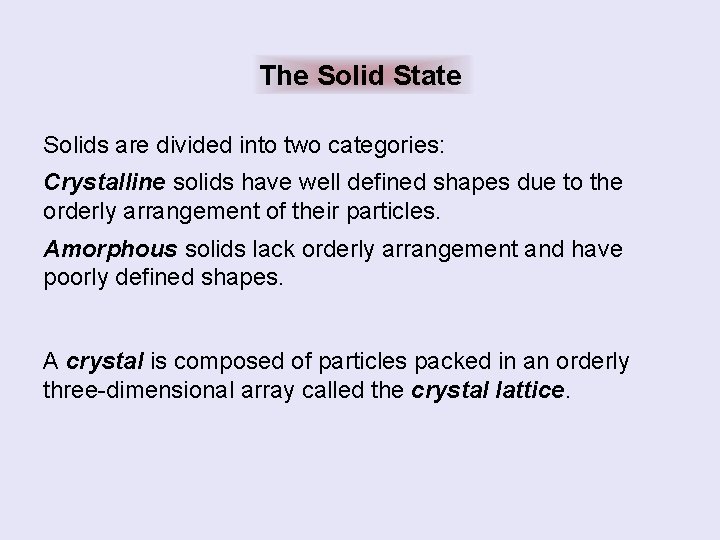 The Solid State

Solids are divided into two categories:

Crystalline solids have well defined shapes due to the orderly arrangement of their particles.

Amorphous solids lack orderly arrangement and have poorly defined shapes.

A crystal is composed of particles packed in an orderly three-dimensional array called the crystal lattice.